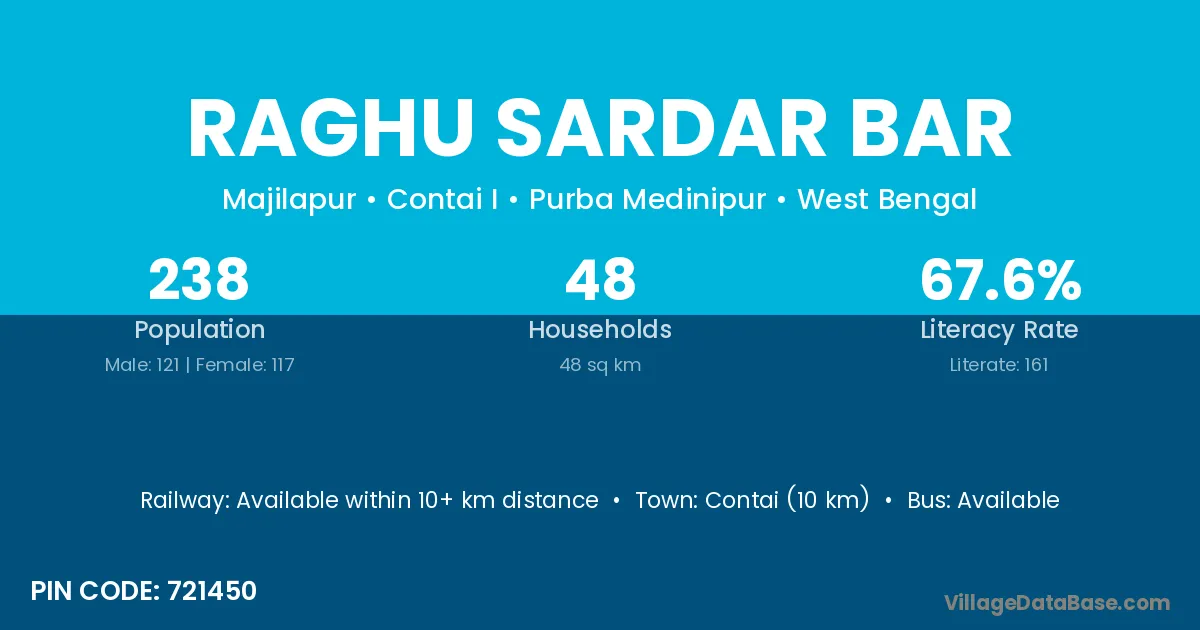 RAGHU SARDAR BAR

Majilapur • Contai I • Purba Medinipur • West Bengal

238
Population
Male: 121 | Female: 117

48
Households
48 sq km

67.6%
Literacy Rate
Literate: 161

Railway: Available within 10+ km distance • Town: Contai (10 km) • Bus: Available

PIN CODE: 721450

VillageDataBase.com